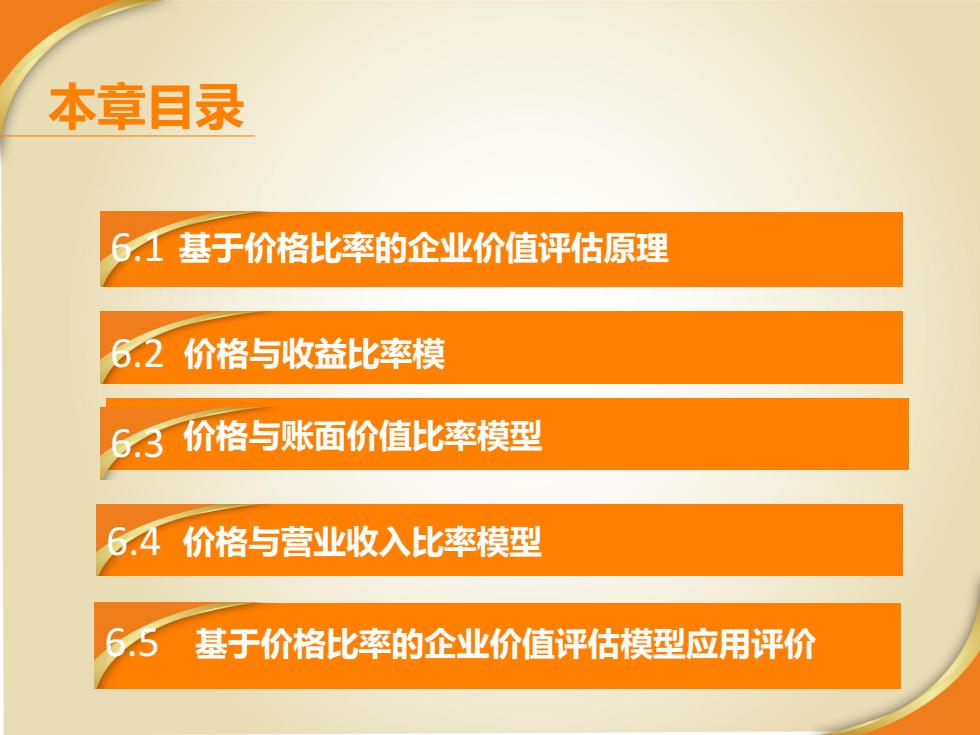 本章目录

6.1 基于价格比率的企业价值评估原理

6.2 价格与收益比率模

6.3 价格与账面价值比率模型

6.4 价格与营业收入比率模型

6.5 基于价格比率的企业价值评估模型应用评价